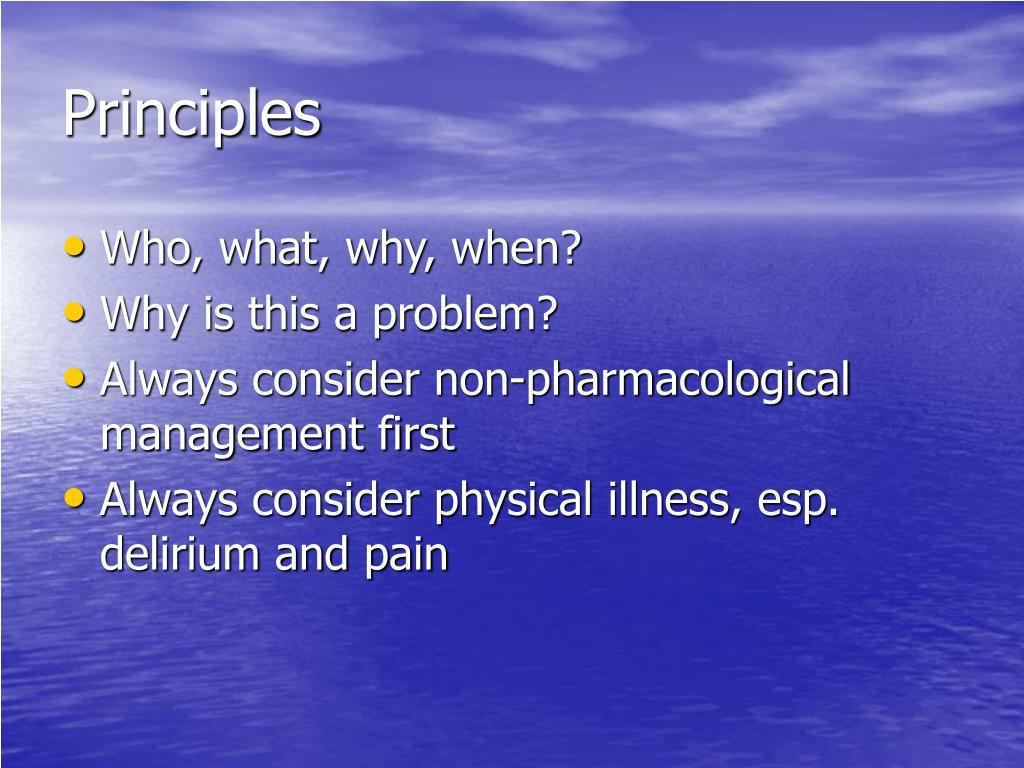 Principles

• Who, what, why, when?
• Why is this a problem?
• Always consider non-pharmacological management first
• Always consider physical illness, esp. delirium and pain